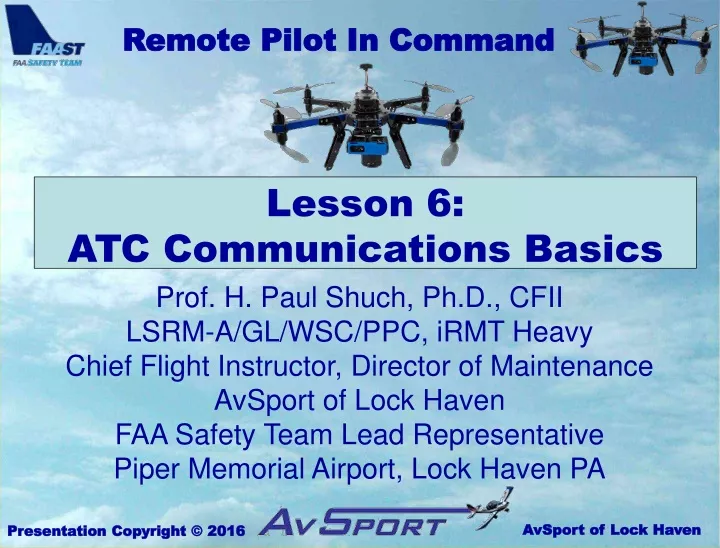 FAAST
FAA SAFETY TEAM

Remote Pilot In Command

Lesson 6:
ATC Communications Basics

Prof. H. Paul Shuch, Ph.D., CFII
LSRM-A/GL/WSC/PPC, iRMT Heavy
Chief Flight Instructor, Director of Maintenance
AvSport of Lock Haven
FAA Safety Team Lead Representative
Piper Memorial Airport, Lock Haven PA

Presentation Copyright © 2016
AvSport
AvSport of Lock Haven